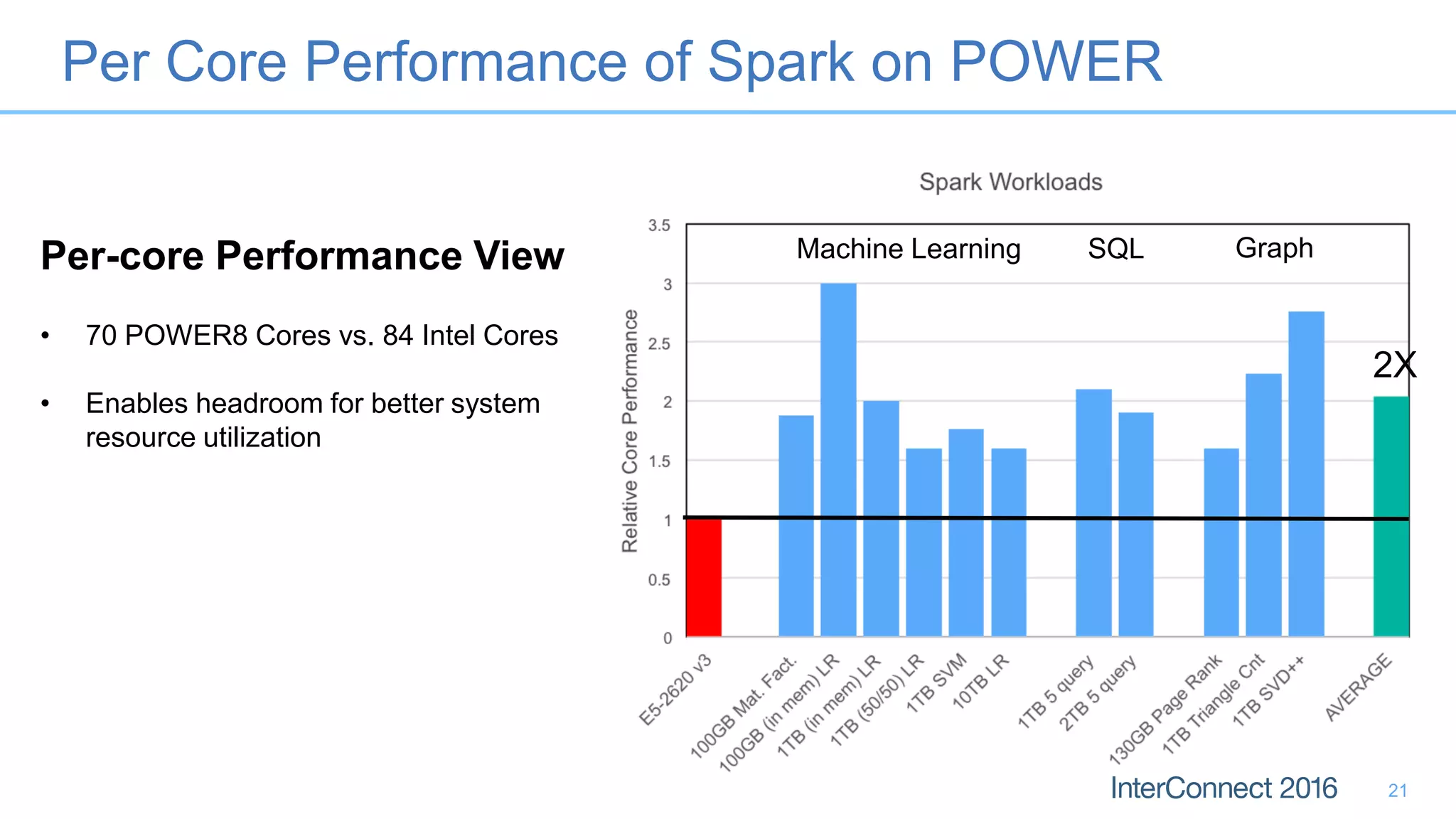 Per Core Performance of Spark on POWER

Per-core Performance View

• 70 POWER8 Cores vs. 84 Intel Cores

• Enables headroom for better system resource utilization

Spark Workloads

Machine Learning SQL Graph

2X

Relative Core Performance

3.5
3
2.5
2
1.5
1
0.5
0

E5-2620 v3
100GB Mat. Fact.
100GB (in mem) LR
1TB (in mem) LR
1TB (50/50) LR
1TB SVM
10TB LR
1TB 5 query
2TB 5 query
130GB Page Rank
1TB Triangle Cnt
1TB SVD++
AVERAGE

InterConnect 2016

21